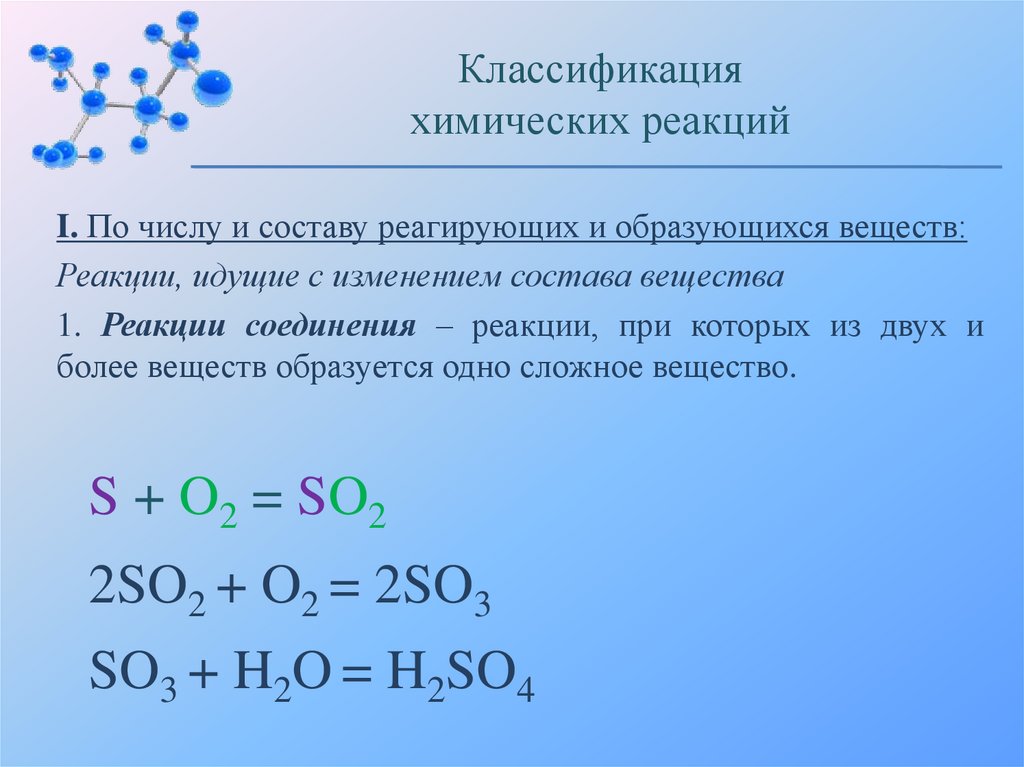 Классификация химических реакций

I. По числу и составу реагирующих и образующихся веществ:

Реакции, идущие с изменением состава вещества

1. Реакции соединения – реакции, при которых из двух и более веществ образуется одно сложное вещество.

$S + O_2 = SO_2$

$2SO_2 + O_2 = 2SO_3$

$SO_3 + H_2O = H_2SO_4$